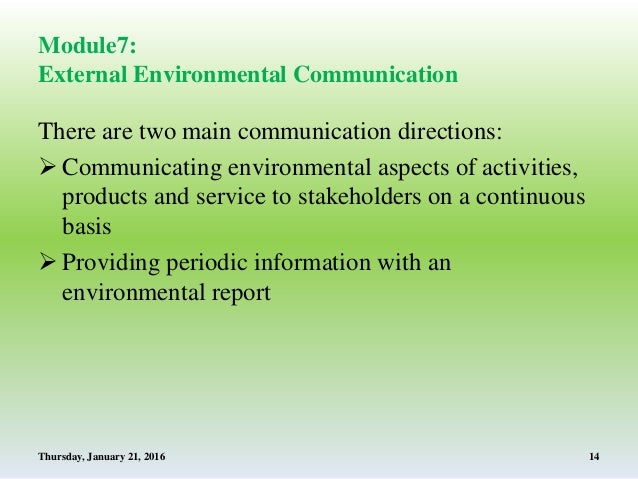 Module7:
External Environmental Communication

There are two main communication directions:

➢ Communicating environmental aspects of activities, products and service to stakeholders on a continuous basis

➢ Providing periodic information with an environmental report

Thursday, January 21, 2016

14